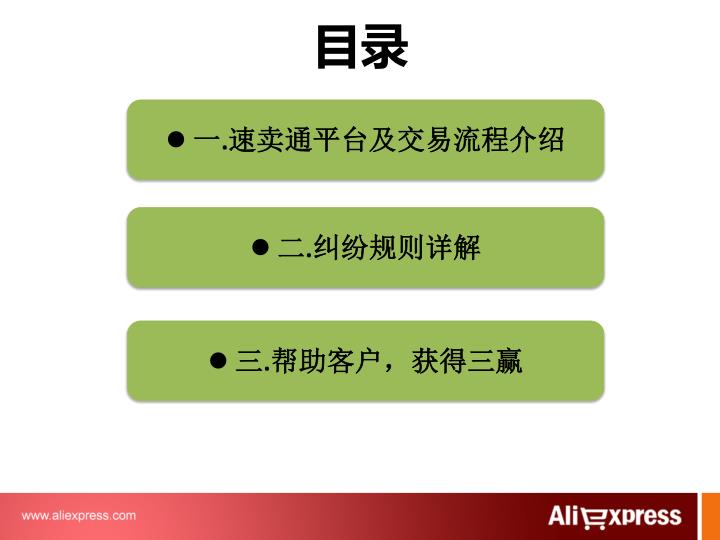 目录

● 一.速卖通平台及交易流程介绍

● 二.纠纷规则详解

● 三.帮助客户，获得三赢

www.aliexpress.com

AliExpress